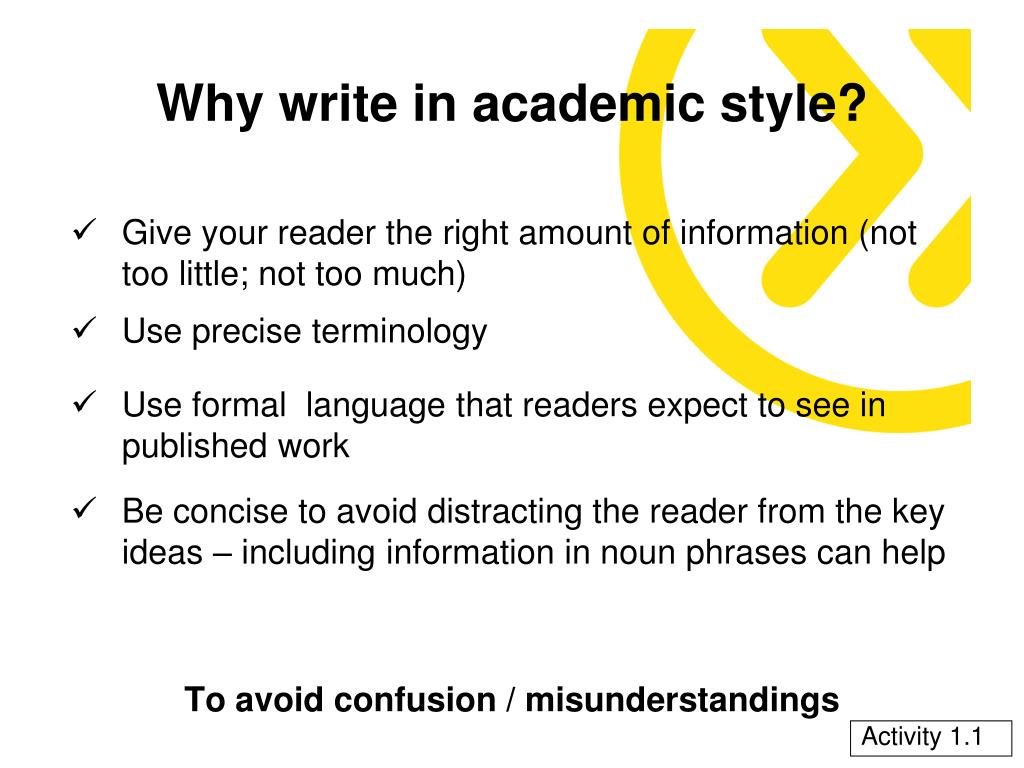 Why write in academic style?

✓ Give your reader the right amount of information (not too little; not too much)

✓ Use precise terminology

✓ Use formal language that readers expect to see in published work

✓ Be concise to avoid distracting the reader from the key ideas – including information in noun phrases can help

To avoid confusion / misunderstandings

Activity 1.1